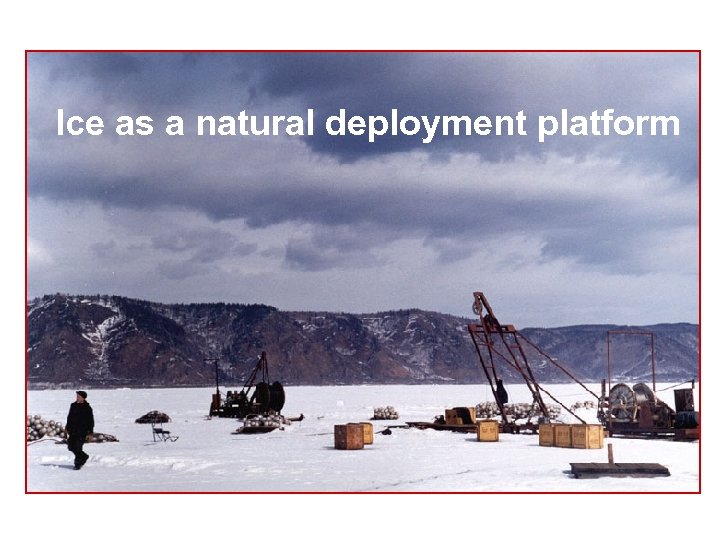 Ice as a natural deployment platform